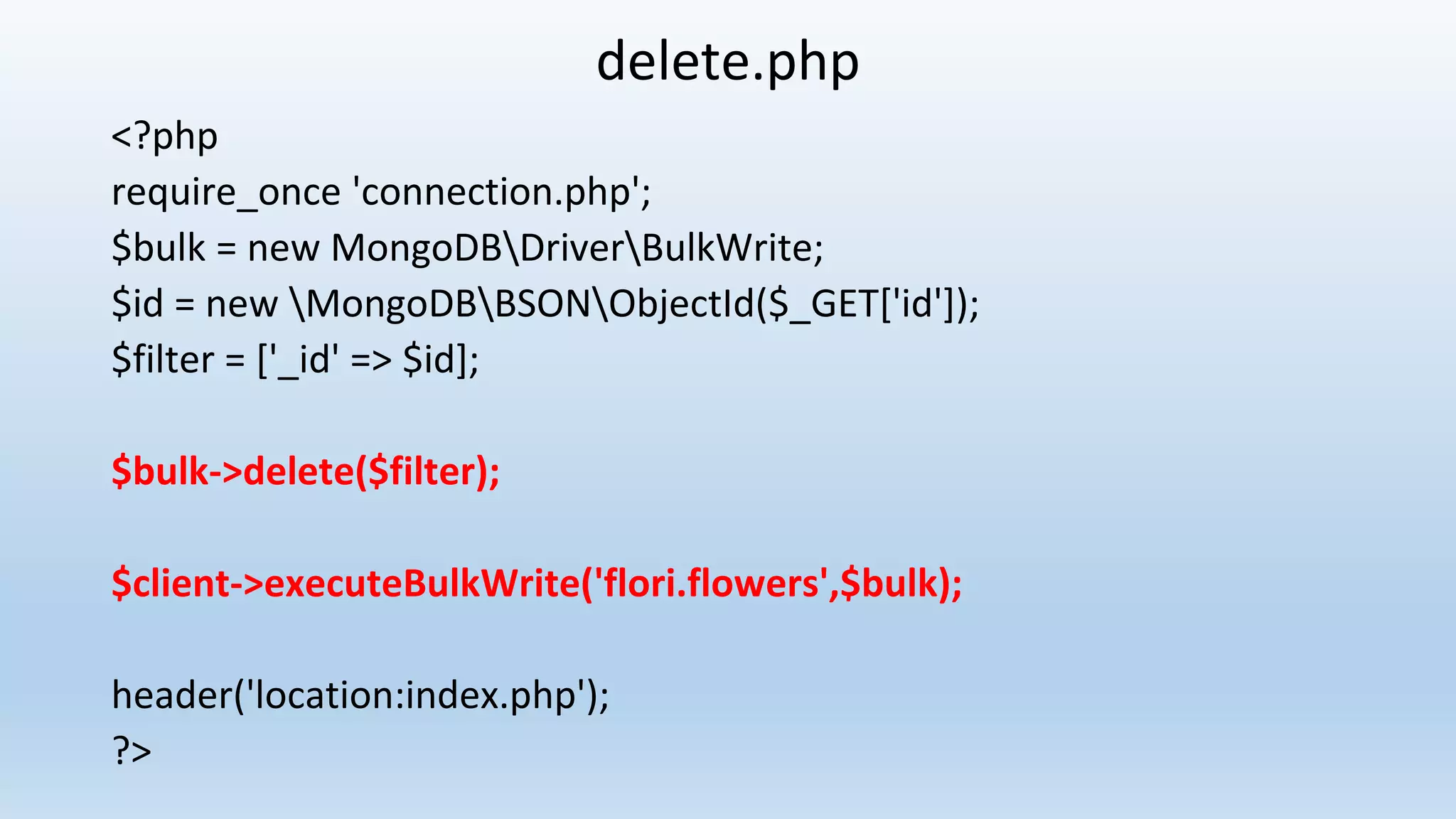 delete.php

<?php
require_once 'connection.php';
$bulk = new MongoDB\Driver\BulkWrite;
$id = new \MongoDB\BSON\ObjectId($_GET['id']);
$filter = ['_id' => $id];

$bulk->delete($filter);

$client->executeBulkWrite('flori.flowers',$bulk);

header('location:index.php');
?>